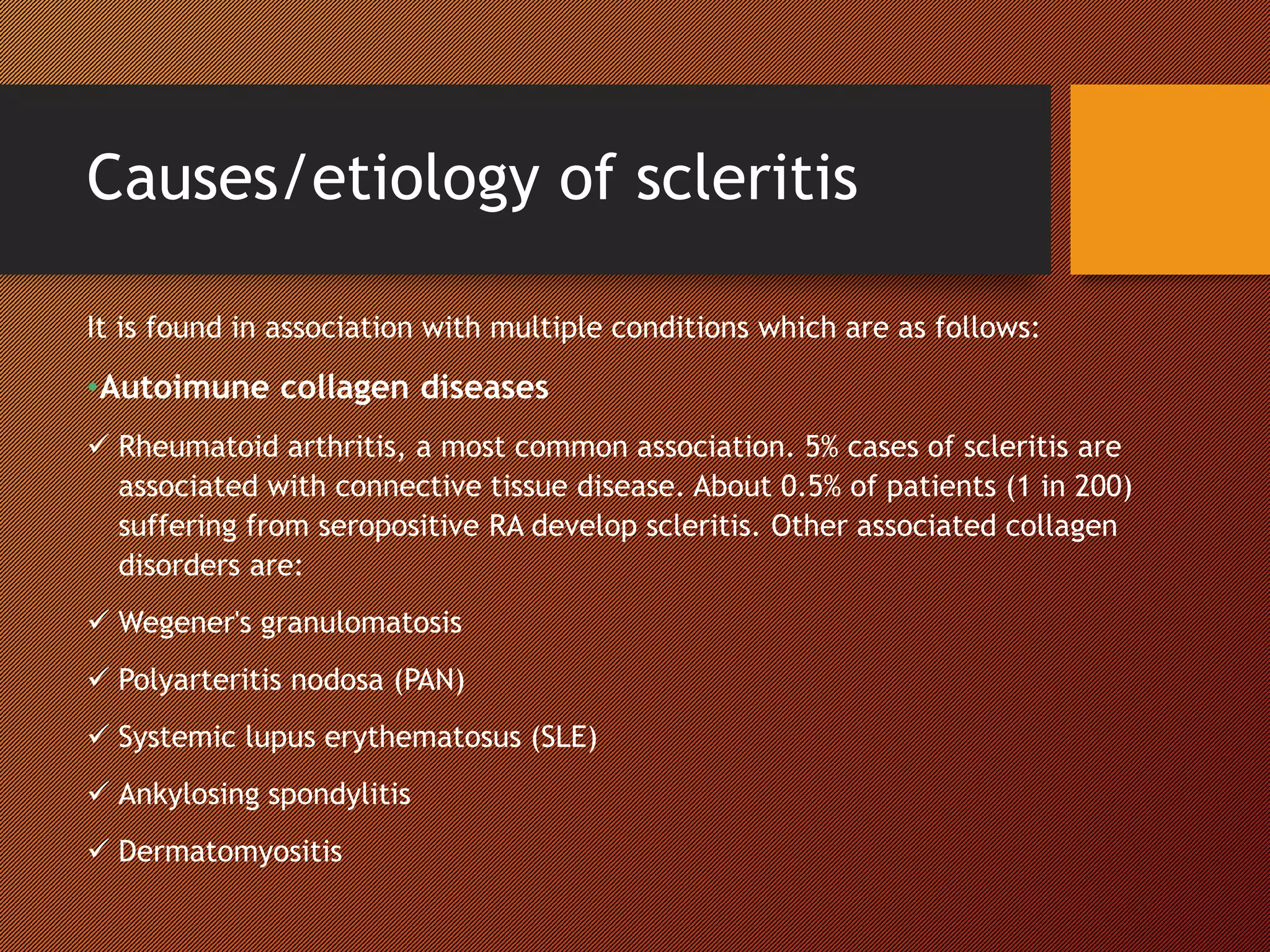 Causes/etiology of scleritis

It is found in association with multiple conditions which are as follows:

•Autoimune collagen diseases

✓ Rheumatoid arthritis, a most common association. 5% cases of scleritis are associated with connective tissue disease. About 0.5% of patients (1 in 200) suffering from seropositive RA develop scleritis. Other associated collagen disorders are:

✓ Wegener's granulomatosis

✓ Polyarteritis nodosa (PAN)

✓ Systemic lupus erythematosus (SLE)

✓ Ankylosing spondylitis

✓ Dermatomyositis